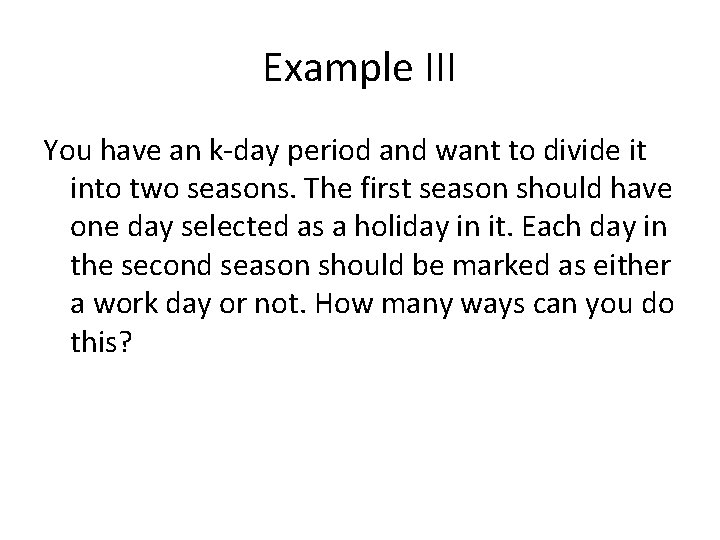 Example III

You have an k-day period and want to divide it into two seasons. The first season should have one day selected as a holiday in it. Each day in the second season should be marked as either a work day or not. How many ways can you do this?